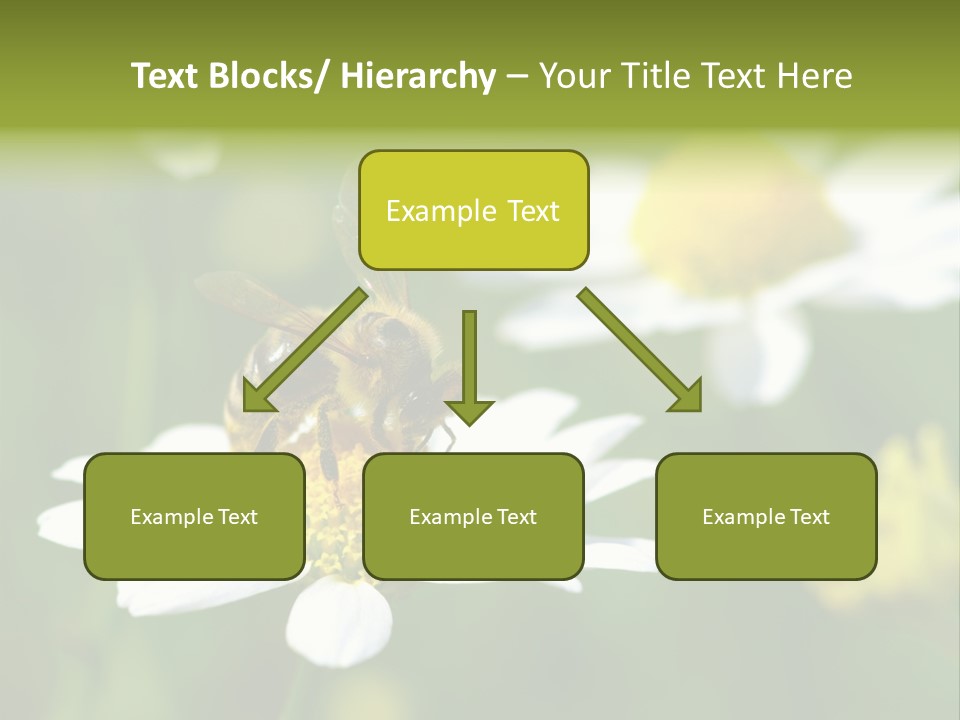 Text Blocks/ Hierarchy – Your Title Text Here

Example Text

Example Text

Example Text

Example Text